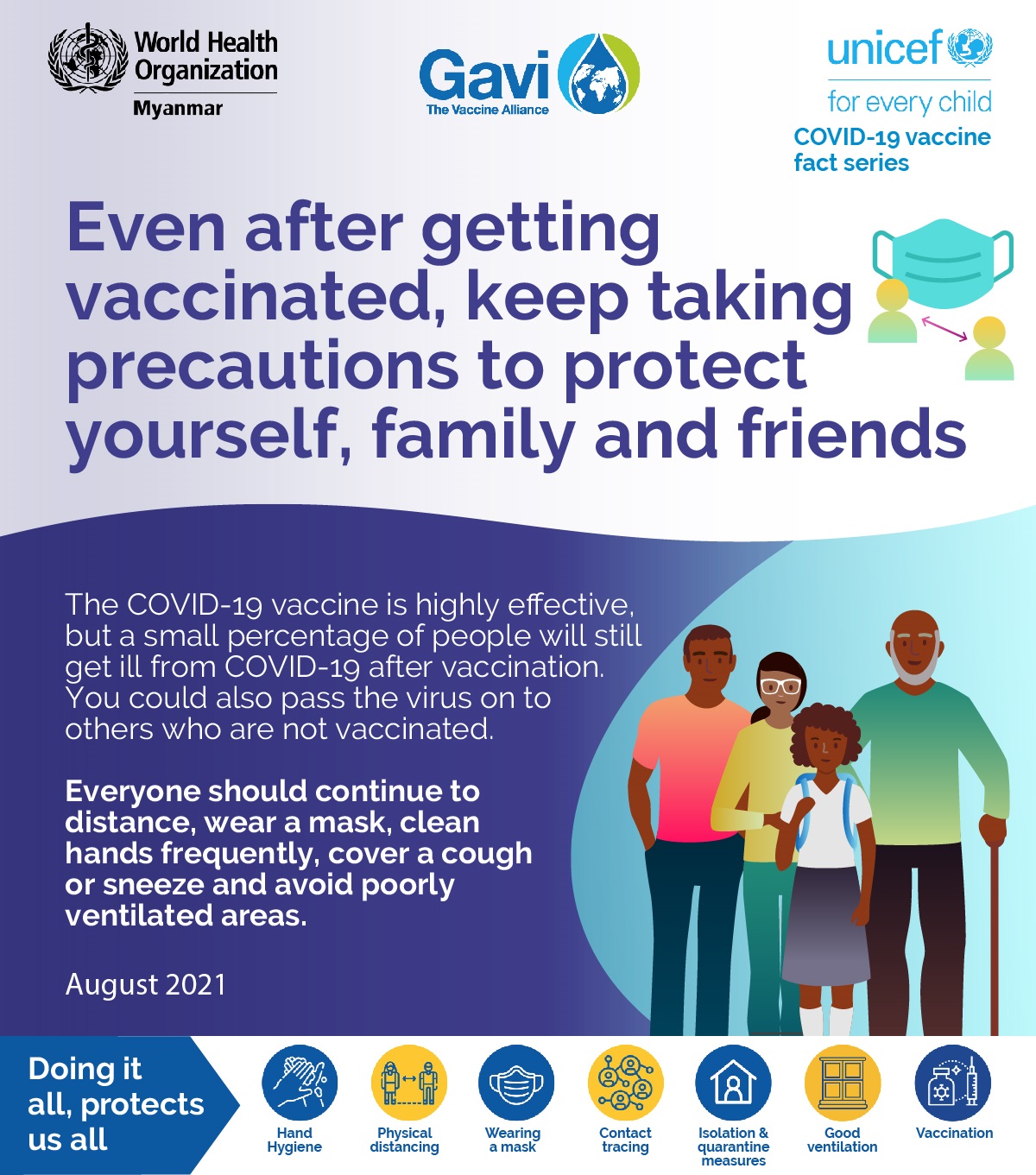 World Health Organization
Myanmar

Gavi
The Vaccine Alliance

unicef
for every child
COVID-19 vaccine fact series

Even after getting vaccinated, keep taking precautions to protect yourself, family and friends

The COVID-19 vaccine is highly effective, but a small percentage of people will still get ill from COVID-19 after vaccination. You could also pass the virus on to others who are not vaccinated.

Everyone should continue to distance, wear a mask, clean hands frequently, cover a cough or sneeze and avoid poorly ventilated areas.

August 2021

Doing it all, protects us all

Hand Hygiene
Physical distancing
Wearing a mask
Contact tracing
Isolation & quarantine measures
Good ventilation
Vaccination